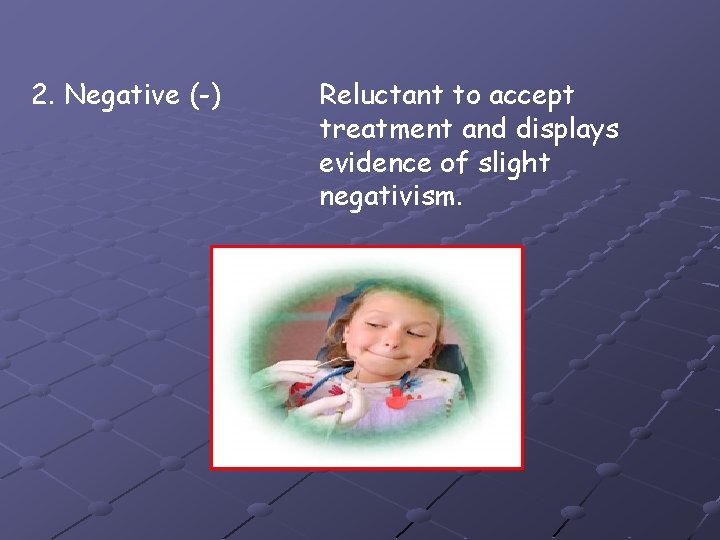 2. Negative (-)

Reluctant to accept treatment and displays evidence of slight negativism.